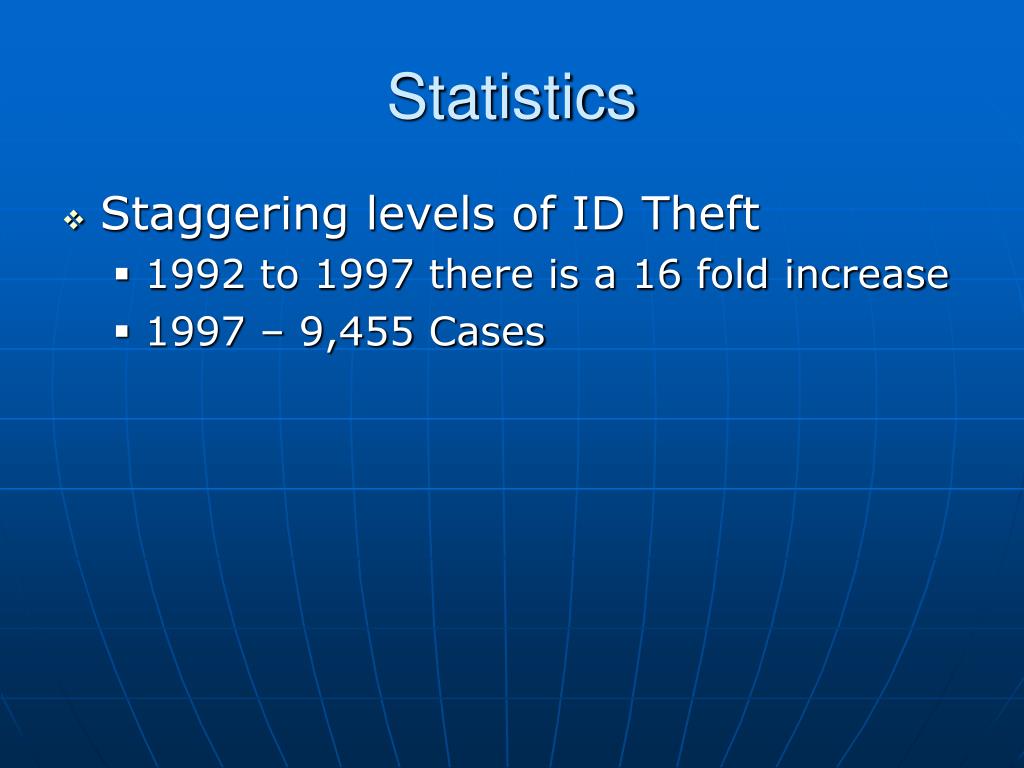 Statistics

❖ Staggering levels of ID Theft
▪ 1992 to 1997 there is a 16 fold increase
▪ 1997 – 9,455 Cases